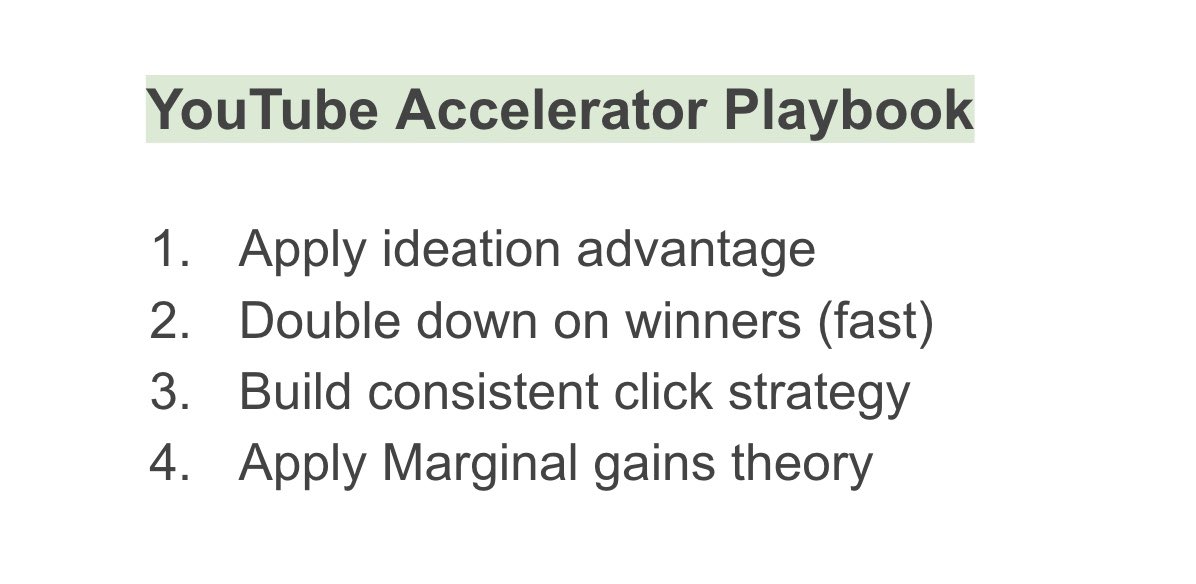 YouTube Accelerator Playbook

1. Apply ideation advantage
2. Double down on winners (fast)
3. Build consistent click strategy
4. Apply Marginal gains theory